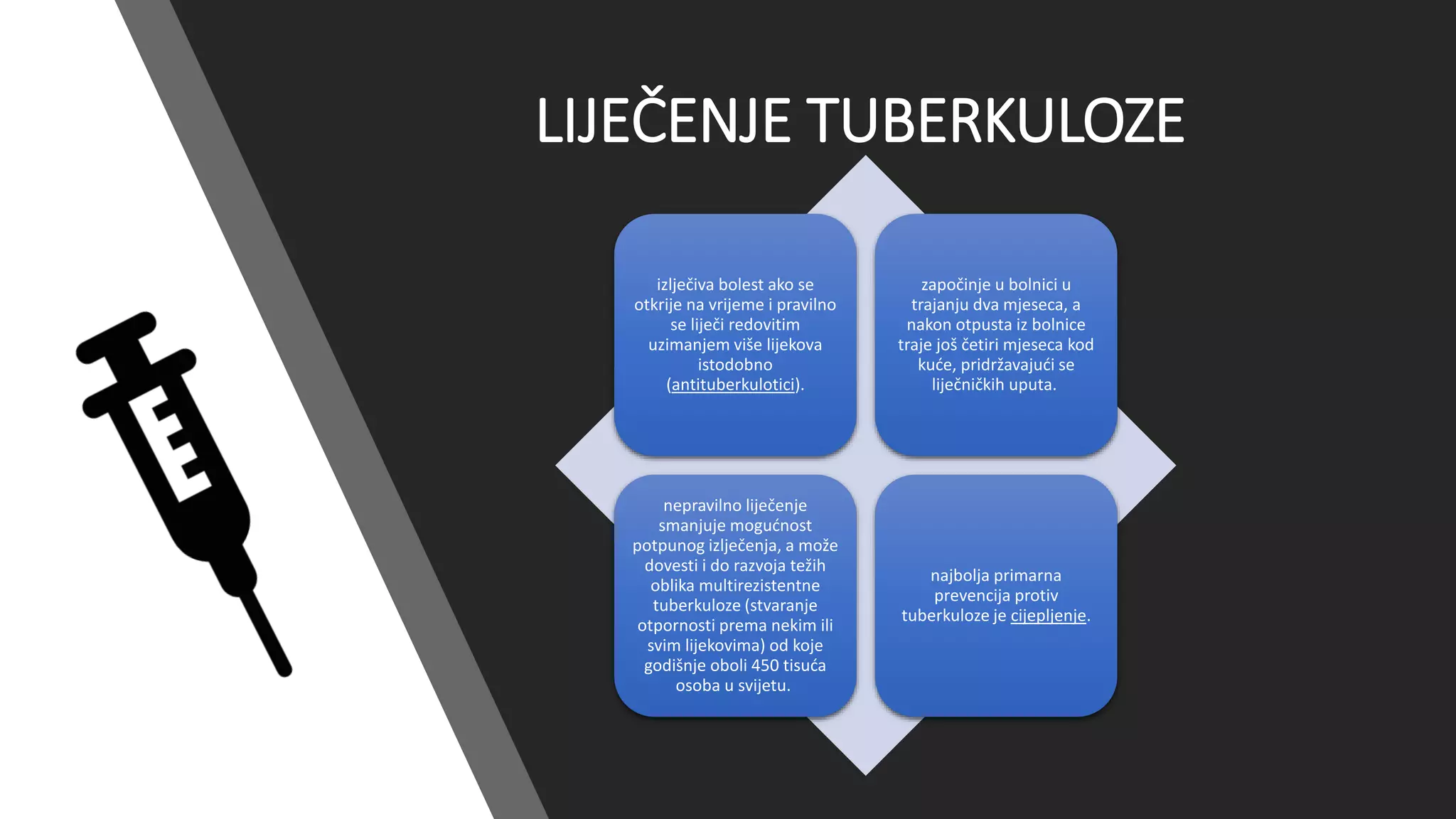 LIJEČENJE TUBERKULOZE

izlječiva bolest ako se otkrije na vrijeme i pravilno se liječi redovitim uzimanjem više lijekova istodobno (antituberkulotici).

započinje u bolnici u trajanju dva mjeseca, a nakon otpusta iz bolnice traje još četiri mjeseca kod kuće, pridržavajući se liječničkih uputa.

nepravilno liječenje smanjuje mogućnost potpunog izlječenja, a može dovesti i do razvoja težih oblika multirezistentne tuberkuloze (stvaranje otpornosti prema nekim ili svim lijekovima) od koje godišnje oboli 450 tisuća osoba u svijetu.

najbolja primarna prevencija protiv tuberkuloze je cijepljenje.